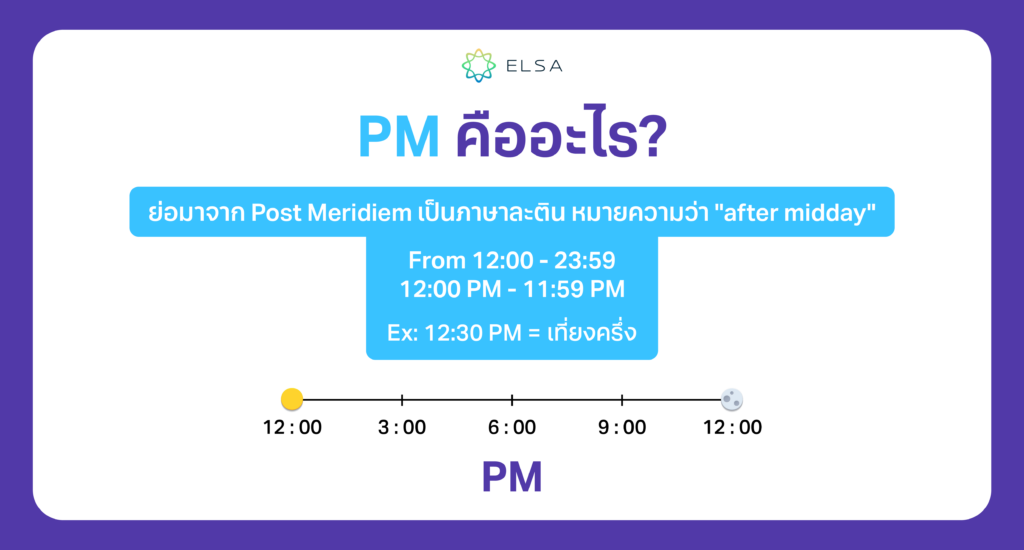 ELSA

PM คืออะไร?

ย่อมาจาก Post Meridiem เป็นภาษาละติน หมายความว่า "after midday"

From 12:00 - 23:59
12:00 PM - 11:59 PM

Ex: 12:30 PM = เที่ยงครึ่ง

12 : 00
3 : 00
6 : 00
9 : 00
12 : 00

PM